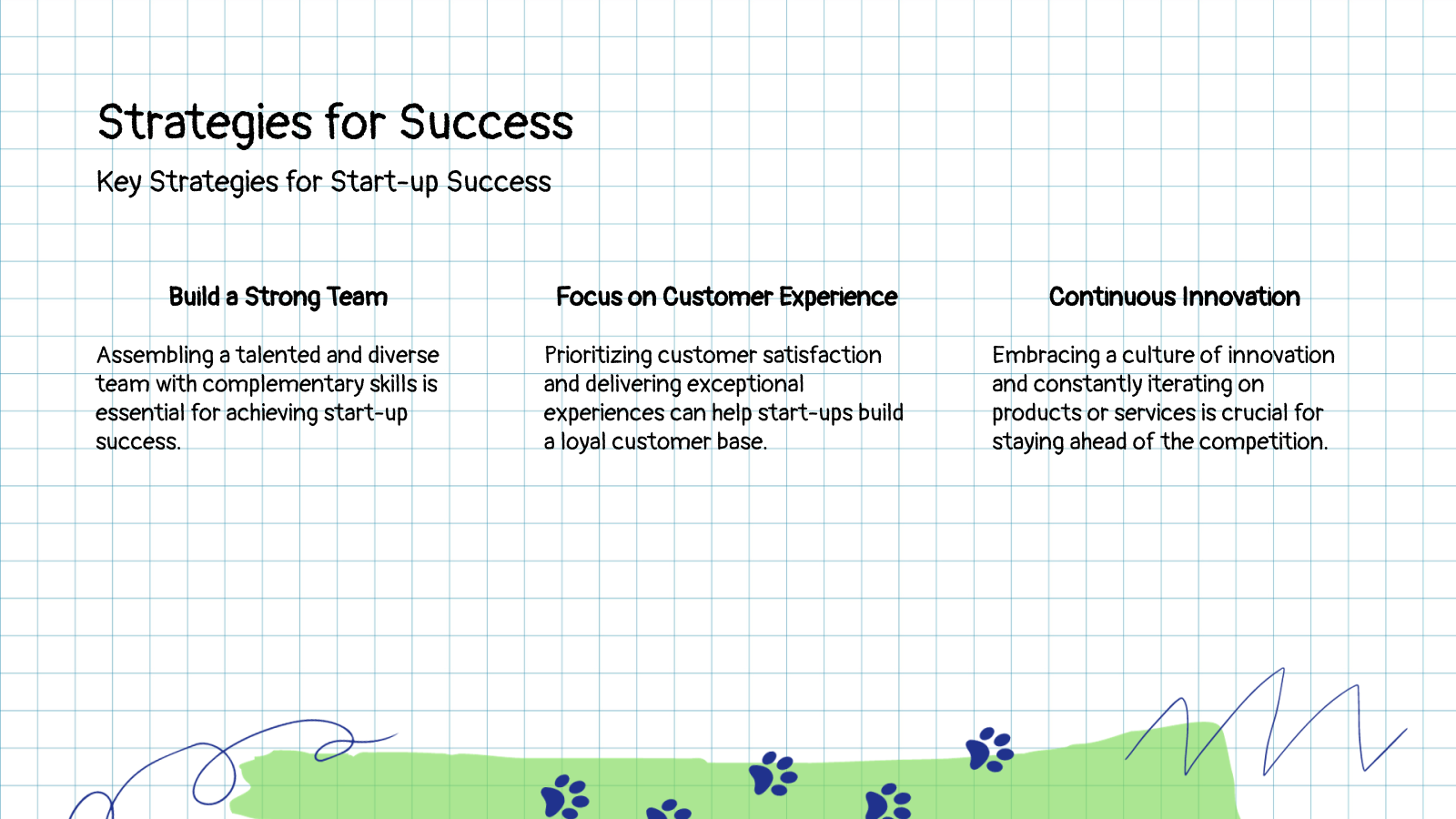 Strategies for Success

Key Strategies for Start-up Success

Build a Strong Team

Assembling a talented and diverse team with complementary skills is essential for achieving start-up success.

Focus on Customer Experience

Prioritizing customer satisfaction and delivering exceptional experiences can help start-ups build a loyal customer base.

Continuous Innovation

Embracing a culture of innovation and constantly iterating on products or services is crucial for staying ahead of the competition.